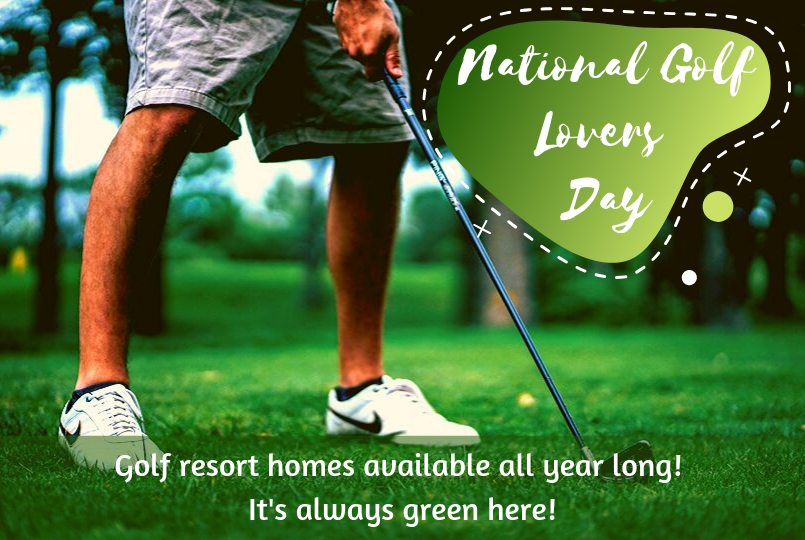 National Golf Lovers Day

Golf resort homes available all year long!
It's always green here!